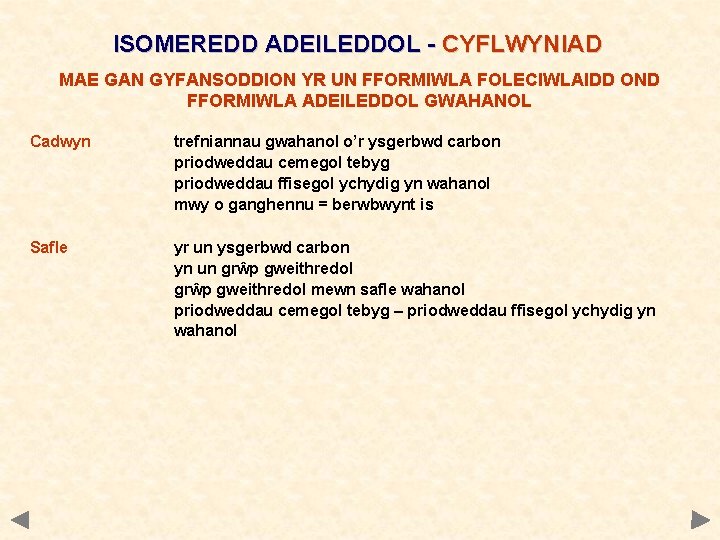 ISOMEREDD ADEILEDDOL - CYFLWYNIAD

MAE GAN GYFANSODDION YR UN FFORMIWLA FOLECIWLAIDD OND FFORMIWLA ADEILEDDOL GWAHANOL

Cadwyn

trefniannau gwahanol o'r ysgerbwd carbon
priodweddau cemegol tebyg
priodweddau ffisegol ychydig yn wahanol
mwy o ganghennu = berwbwynt is

Safle

yr un ysgerbwd carbon
yn un grŵp gweithredol
grŵp gweithredol mewn safle wahanol
priodweddau cemegol tebyg – priodweddau ffisegol ychydig yn wahanol